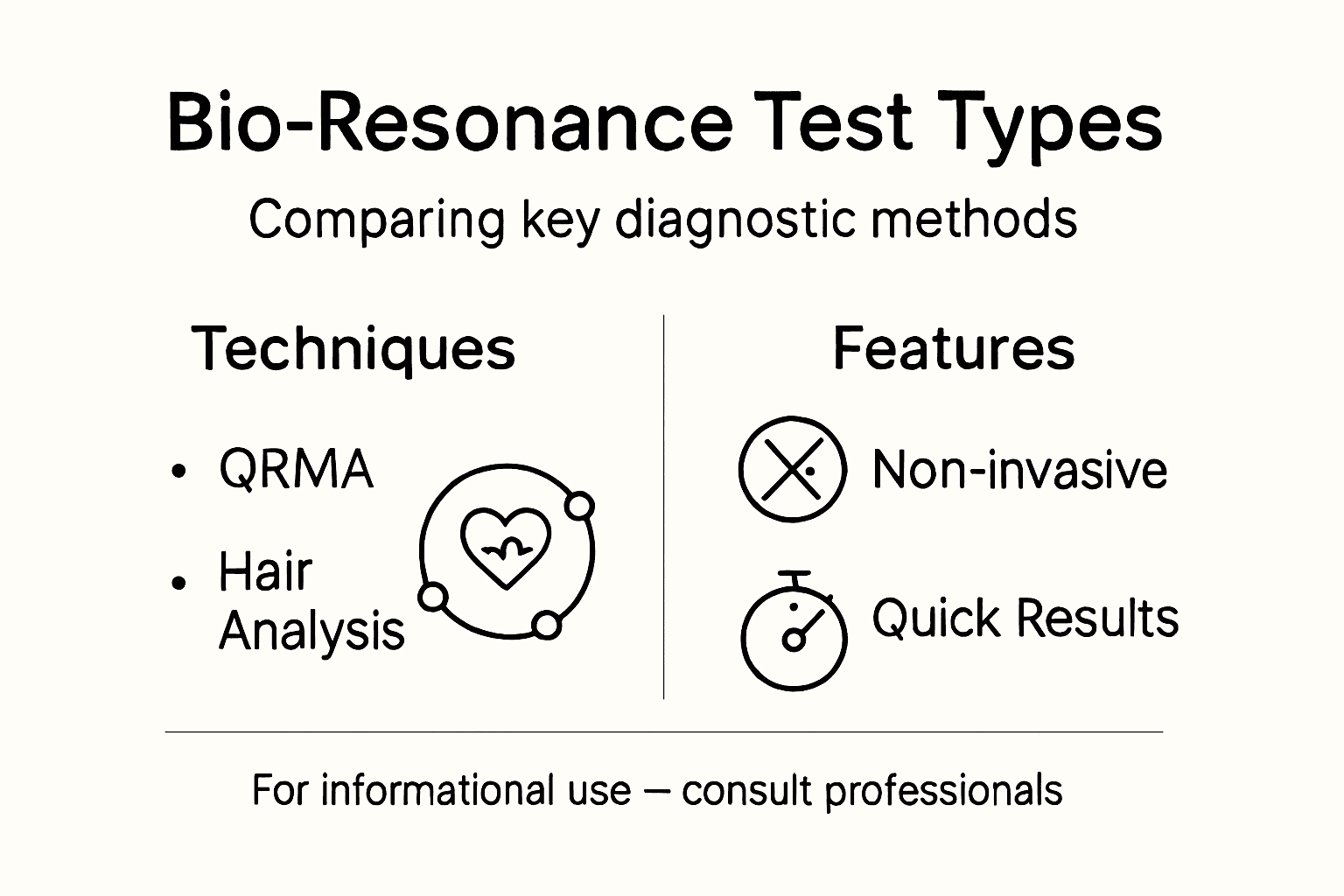 Bio-Resonance Test Types

Comparing key diagnostic methods

Techniques

• QRMA

• Hair Analysis

Features

Non-invasive

Quick Results

For informational use — consult professionals